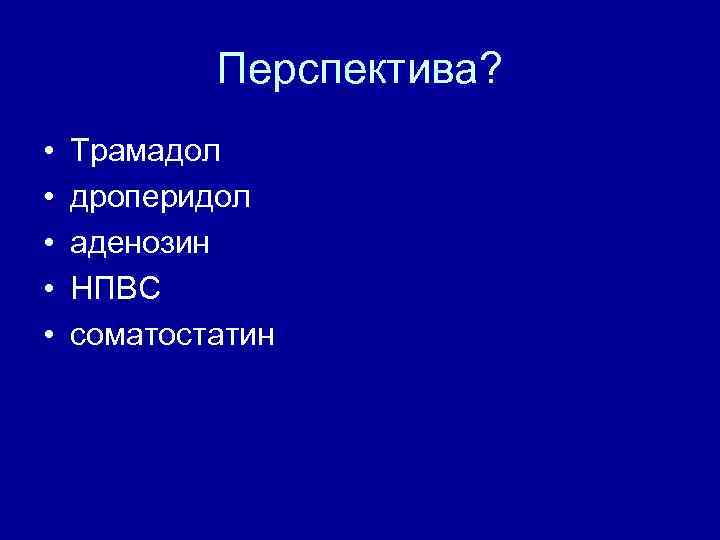 Перспектива?

• Трамадол
• дроперидол
• аденозин
• НПВС
• соматостатин